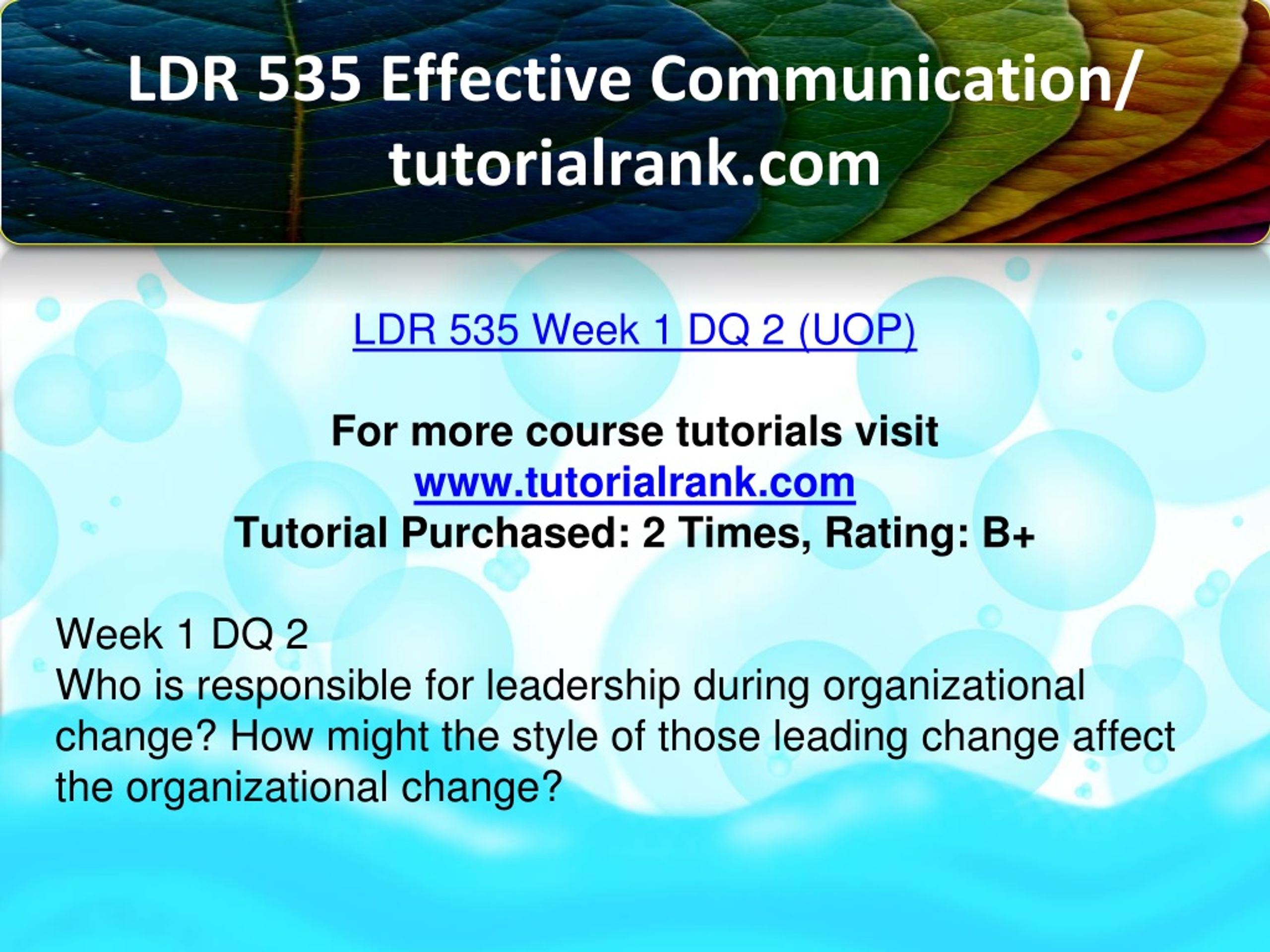 LDR 535 Effective Communication/ tutorialrank.com

LDR 535 Week 1 DQ 2 (UOP)

For more course tutorials visit
www.tutorialrank.com
Tutorial Purchased: 2 Times, Rating: B+

Week 1 DQ 2
Who is responsible for leadership during organizational change? How might the style of those leading change affect the organizational change?